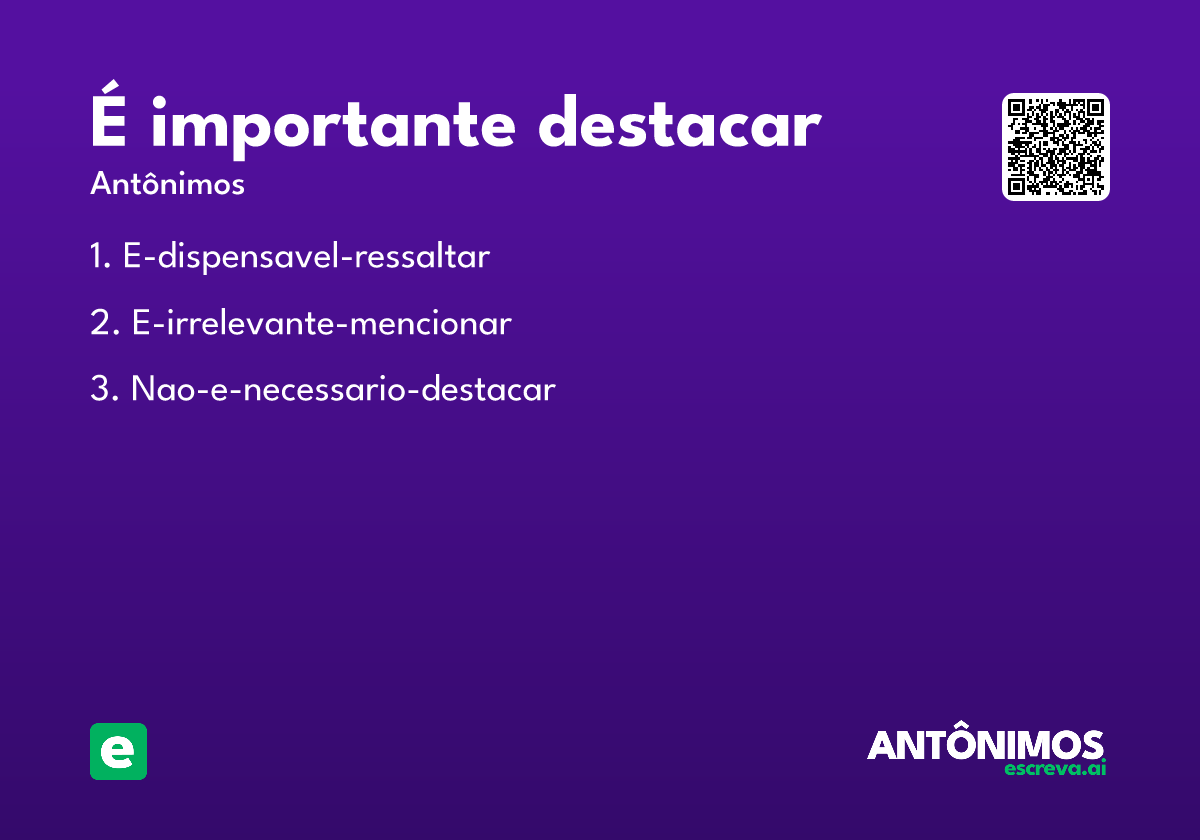 É importante destacar
Antônimos

1. E-dispensavel-ressaltar
2. E-irrelevante-mencionar
3. Nao-e-necessario-destacar

e

ANTÔNIMOS
escreva.ai